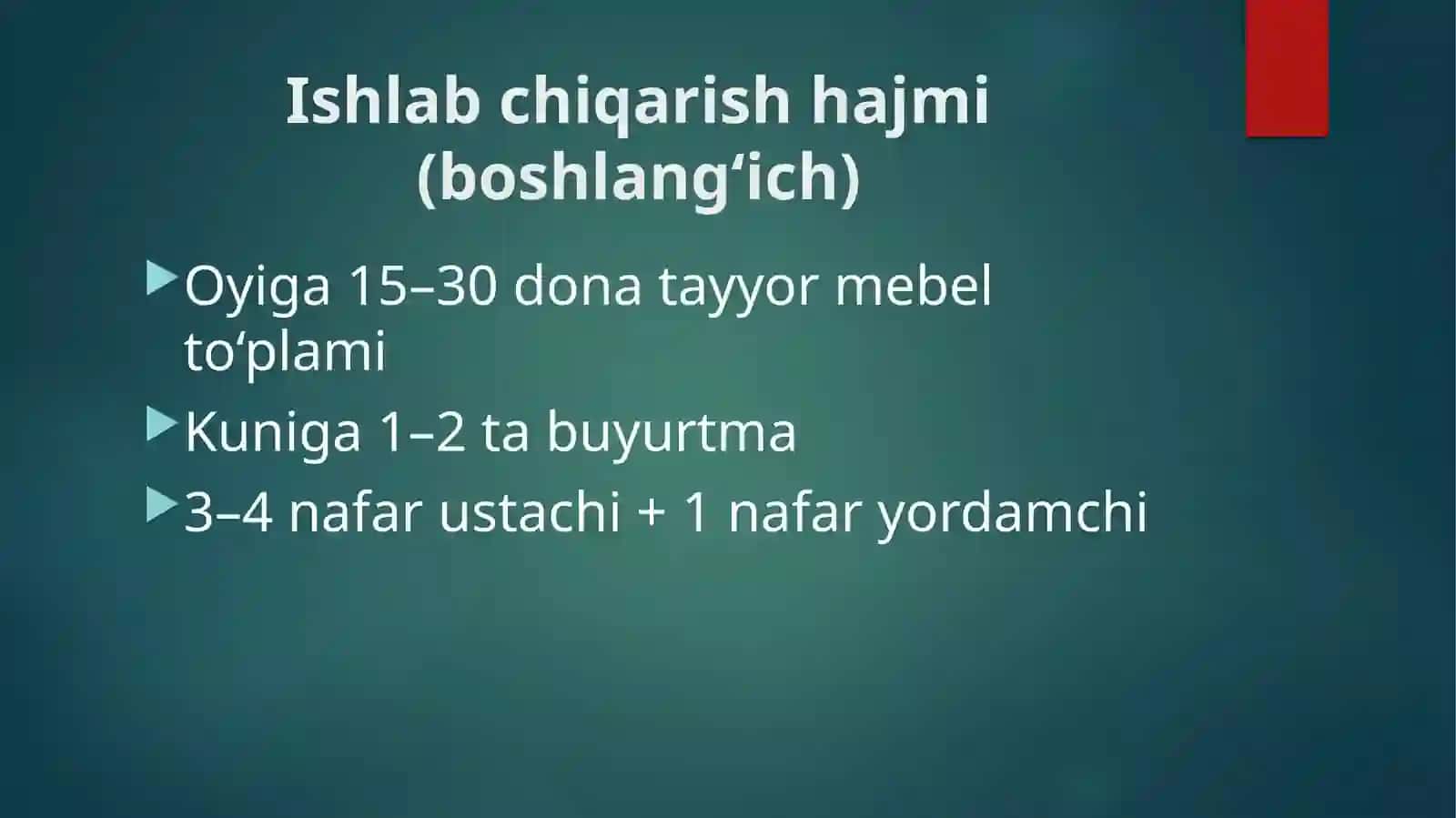 Ishlab chiqarish hajmi (boshlang‘ich)

Oyiga 15–30 dona tayyor mebel to‘plami

Kuniga 1–2 ta buyurtma

3–4 nafar ustachi + 1 nafar yordamchi